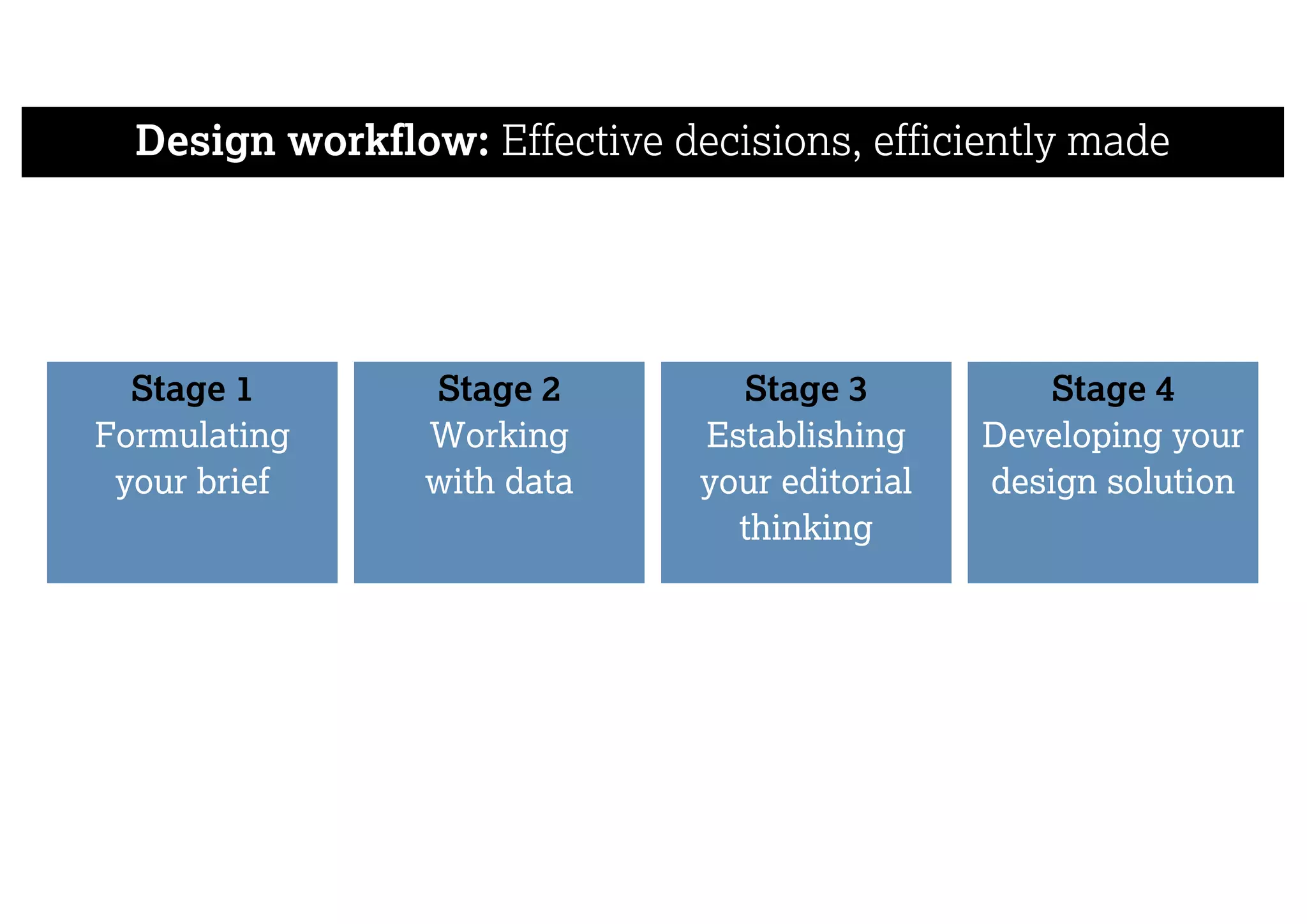 Design workflow: Effective decisions, efficiently made

Stage 1
Formulating your brief

Stage 2
Working with data

Stage 3
Establishing your editorial thinking

Stage 4
Developing your design solution